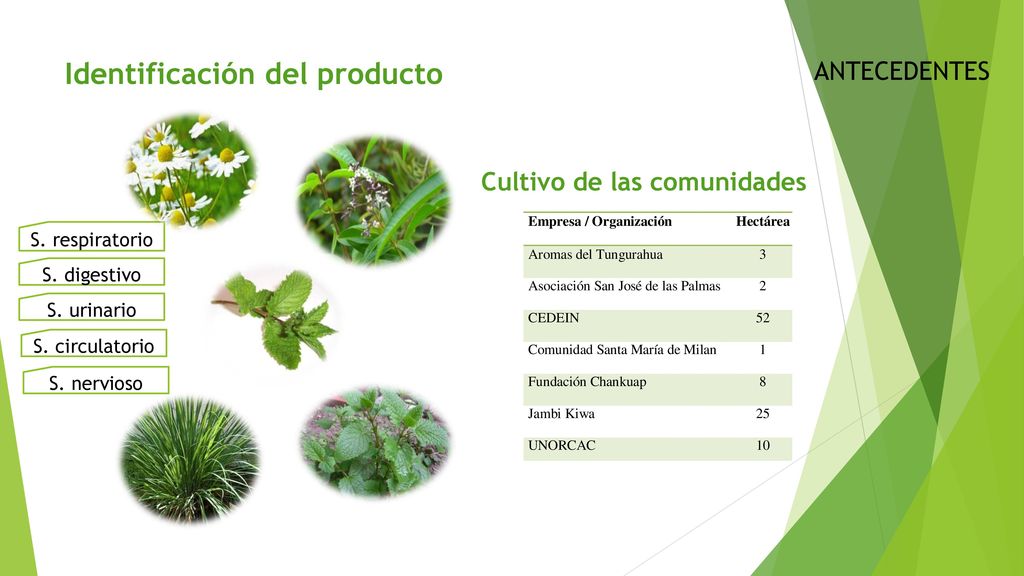 Identificación del producto

ANTECEDENTES

S. respiratorio

S. digestivo

S. urinario

S. circulatorio

S. nervioso

Cultivo de las comunidades

| Empresa / Organización | Hectárea |
|---|---|
| Aromas del Tungurahua | 3 |
| Asociación San José de las Palmas | 2 |
| CEDEIN | 52 |
| Comunidad Santa María de Milan | 1 |
| Fundación Chankuap | 8 |
| Jambi Kiwa | 25 |
| UNORCAC | 10 |